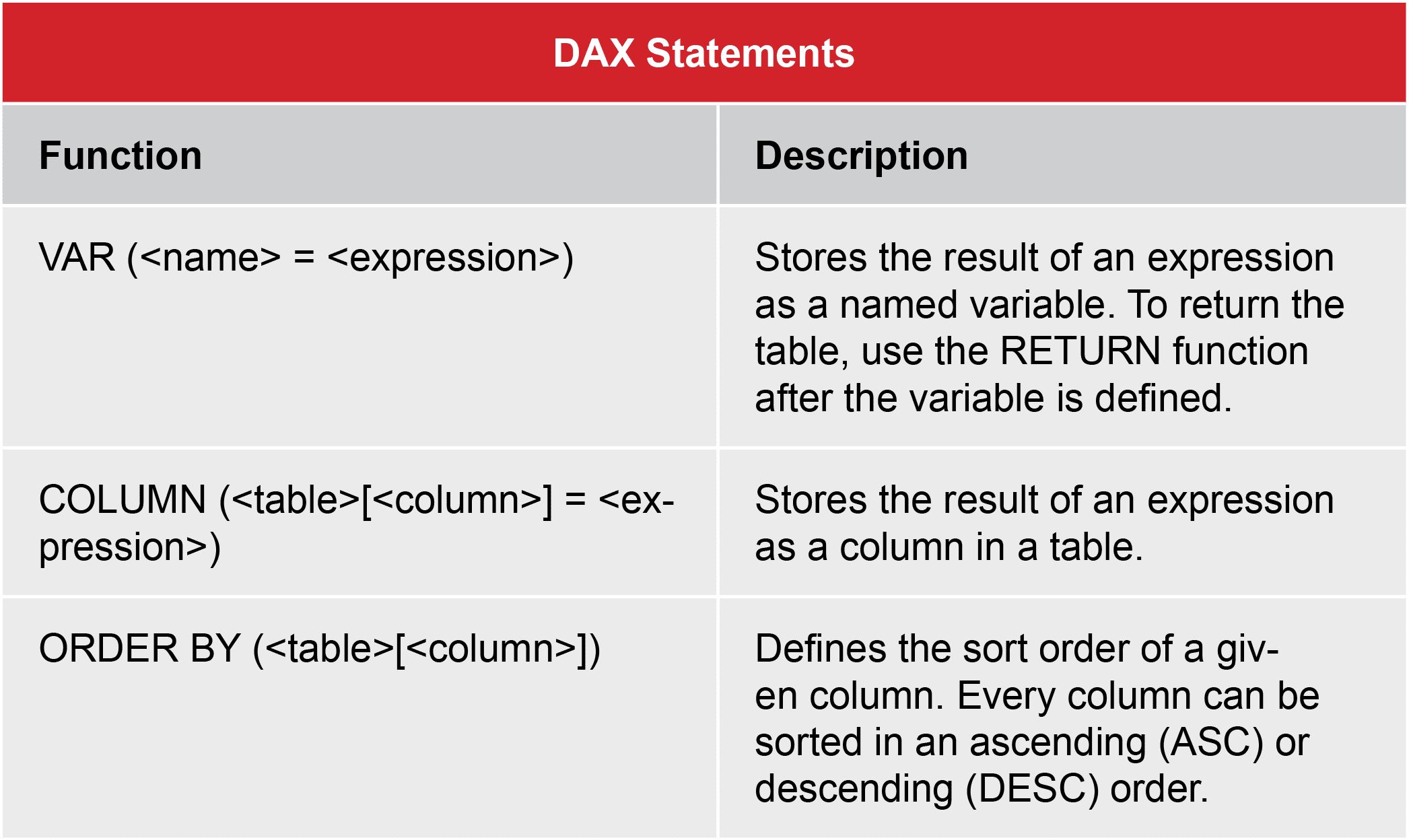 DAX Statements

| Function | Description |
|---|---|
| VAR (<name> = <expression>) | Stores the result of an expression as a named variable. To return the table, use the RETURN function after the variable is defined. |
| COLUMN (<table>[<column>] = <expression>) | Stores the result of an expression as a column in a table. |
| ORDER BY (<table>[<column>]) | Defines the sort order of a given column. Every column can be sorted in an ascending (ASC) or descending (DESC) order. |